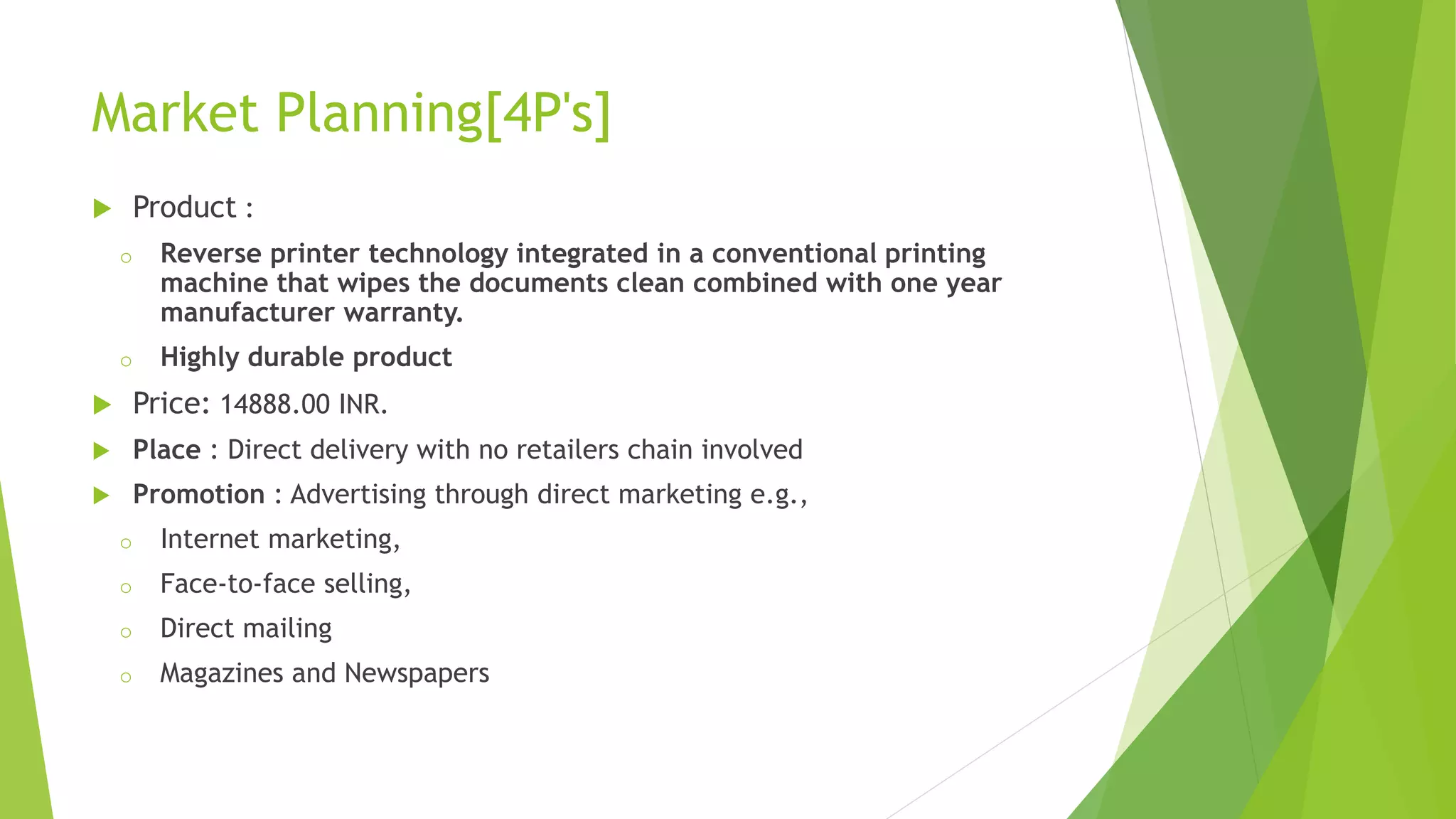 Market Planning[4P's]

Product :

Reverse printer technology integrated in a conventional printing machine that wipes the documents clean combined with one year manufacturer warranty.

Highly durable product

Price: 14888.00 INR.

Place : Direct delivery with no retailers chain involved

Promotion : Advertising through direct marketing e.g.,

Internet marketing,

Face-to-face selling,

Direct mailing

Magazines and Newspapers